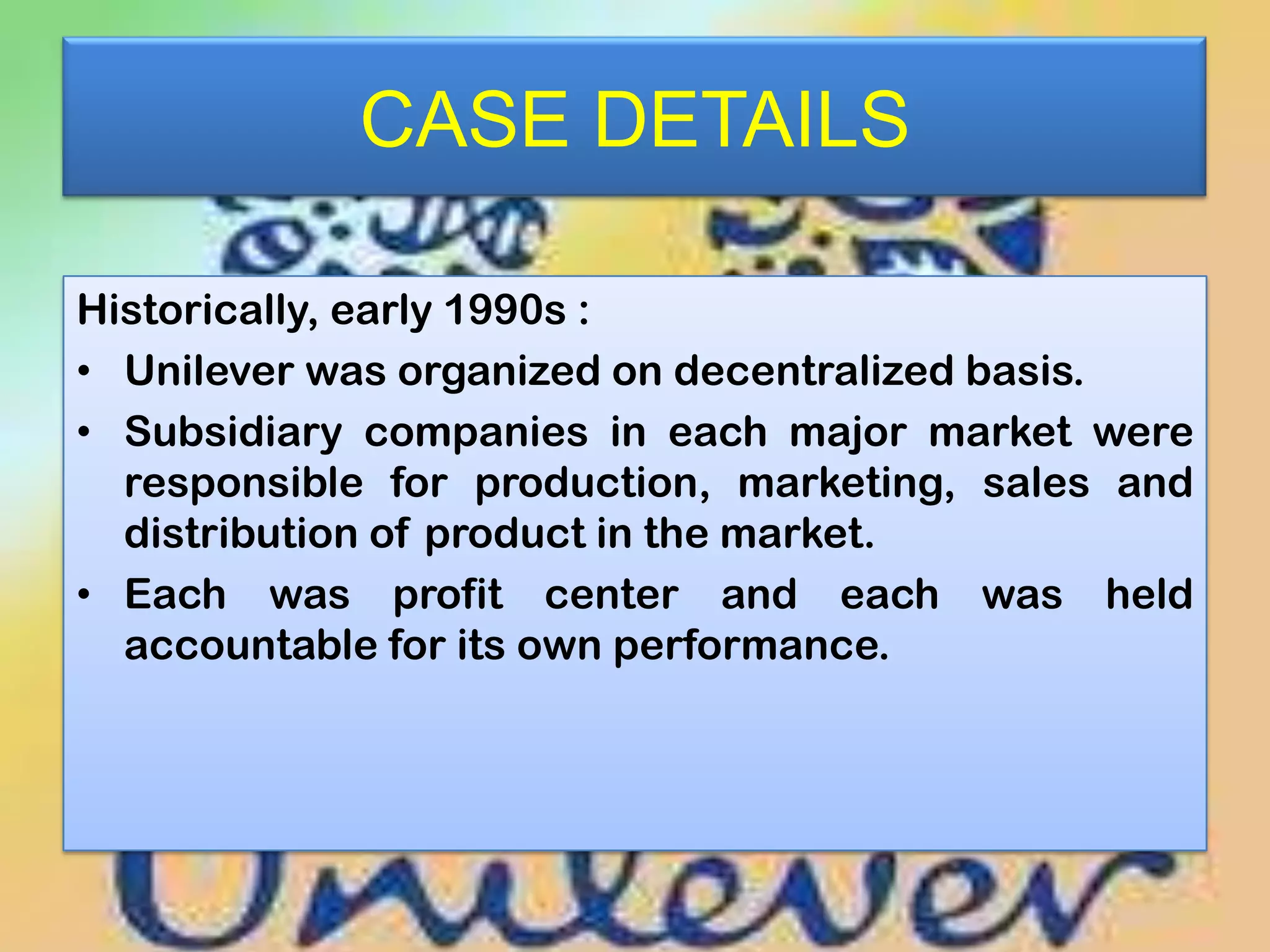 CASE DETAILS

Historically, early 1990s :

• Unilever was organized on decentralized basis.

• Subsidiary companies in each major market were responsible for production, marketing, sales and distribution of product in the market.

• Each was profit center and each was held accountable for its own performance.

Unilever